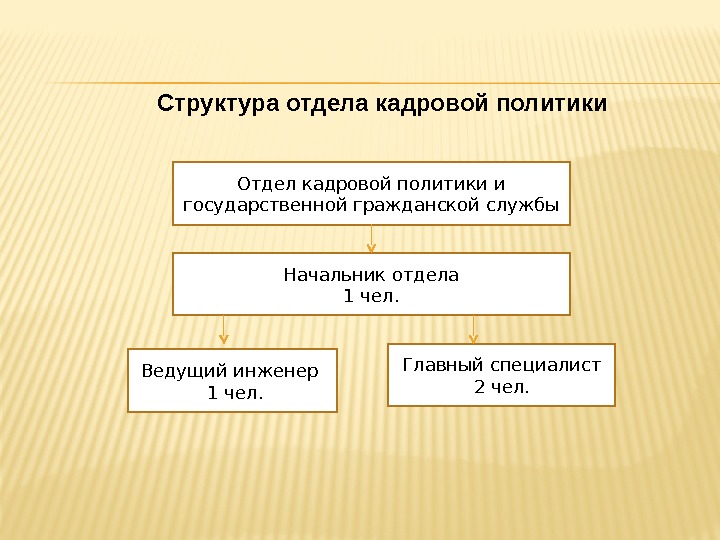 Структура отдела кадровой политики

Отдел кадровой политики и государственной гражданской службы

Начальник отдела
1 чел.

Ведущий инженер
1 чел.

Главный специалист
2 чел.